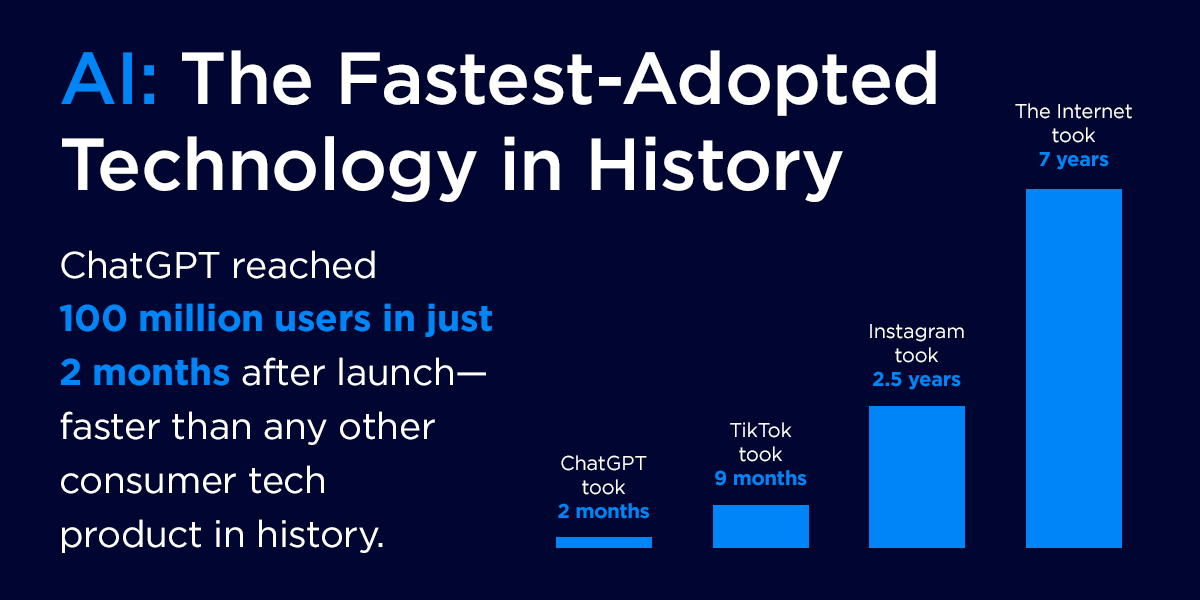 AI: The Fastest-Adopted Technology in History

ChatGPT reached 100 million users in just 2 months after launch—faster than any other consumer tech product in history.

ChatGPT took 2 months

TikTok took 9 months

Instagram took 2.5 years

The Internet took 7 years